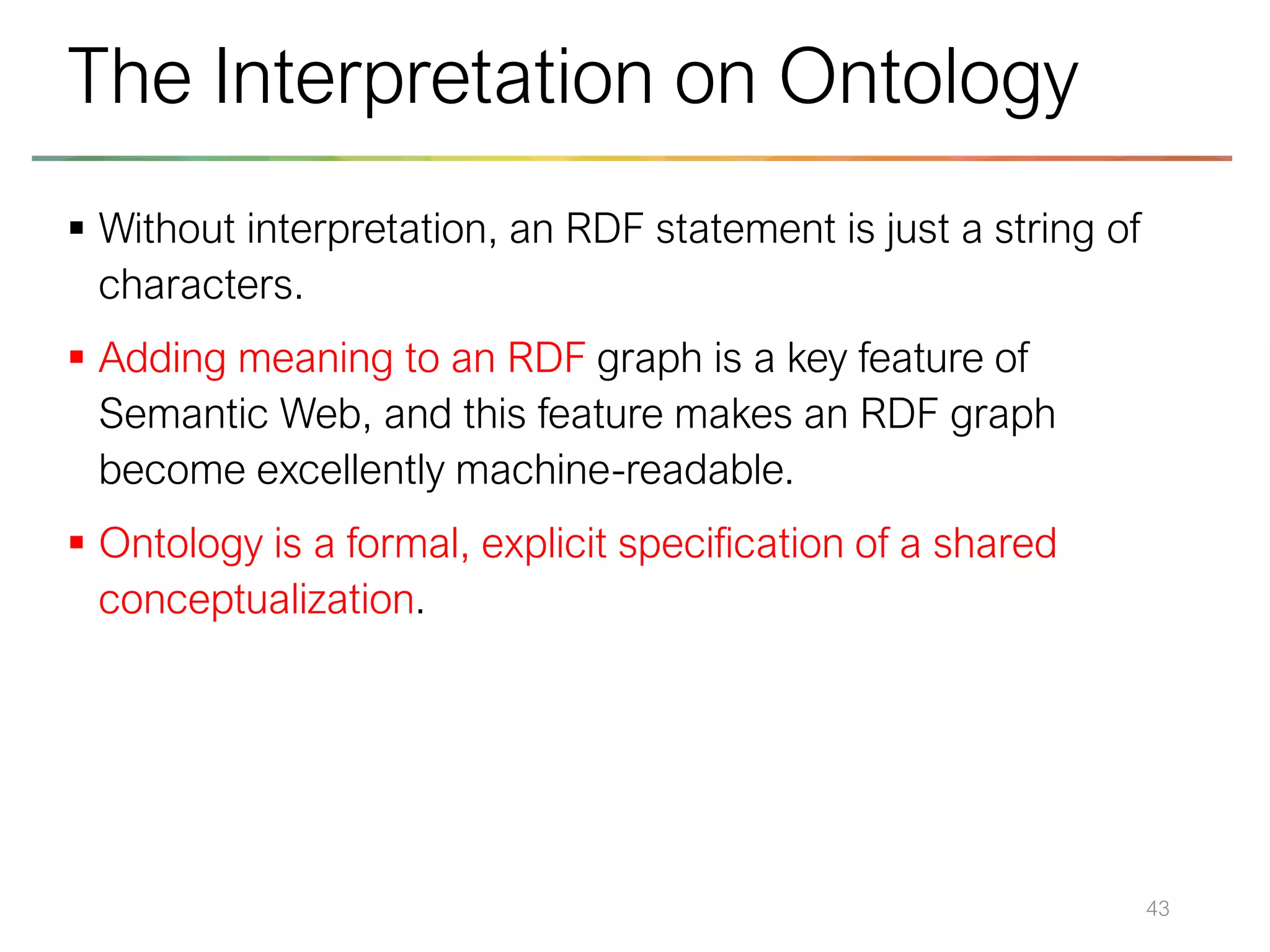 The Interpretation on Ontology

▪ Without interpretation, an RDF statement is just a string of characters.

▪ Adding meaning to an RDF graph is a key feature of Semantic Web, and this feature makes an RDF graph become excellently machine-readable.

▪ Ontology is a formal, explicit specification of a shared conceptualization.

43